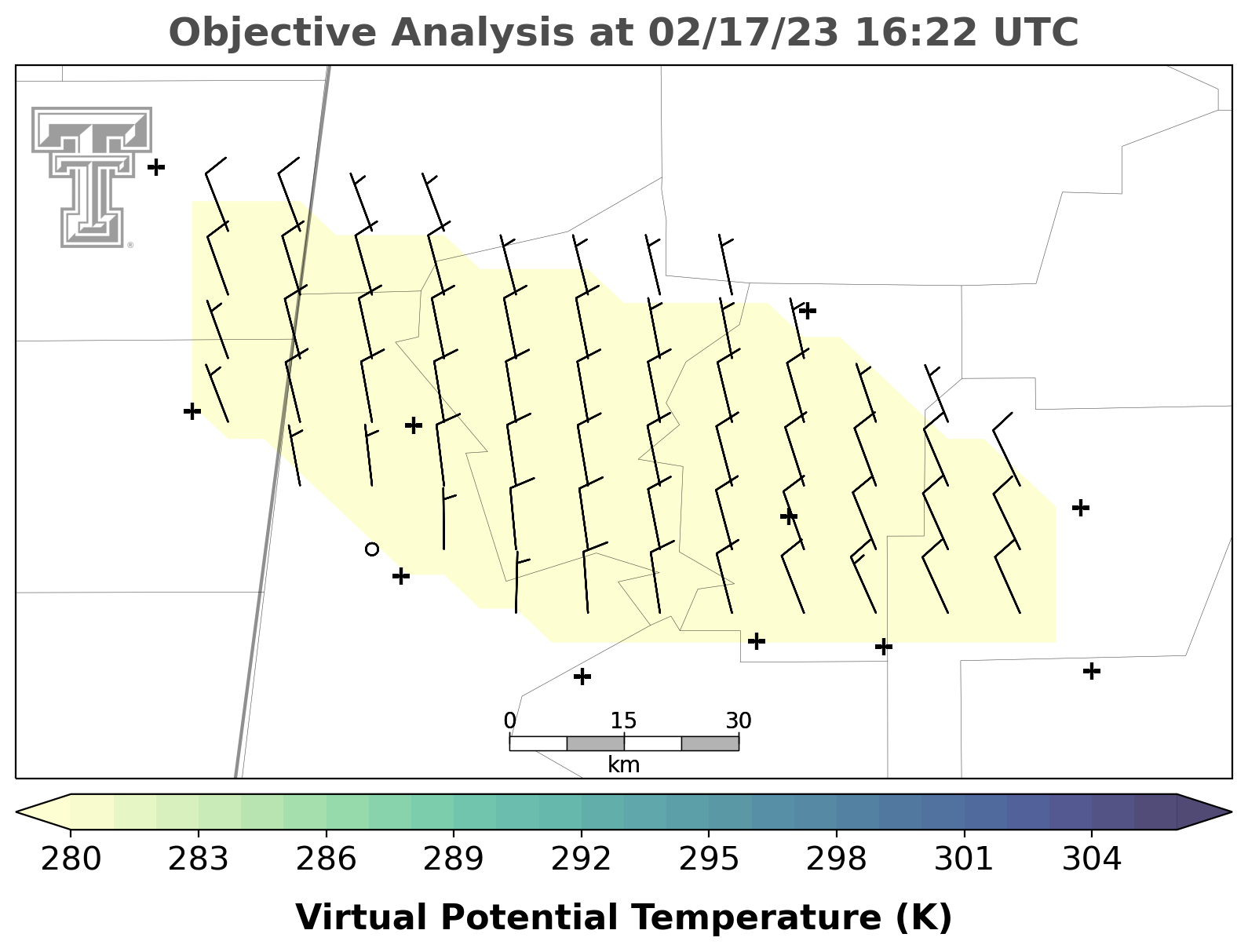 Objective Analysis at 02/17/23 16:22 UTC

0 15 30
km

280 283 286 289 292 295 298 301 304

Virtual Potential Temperature (K)